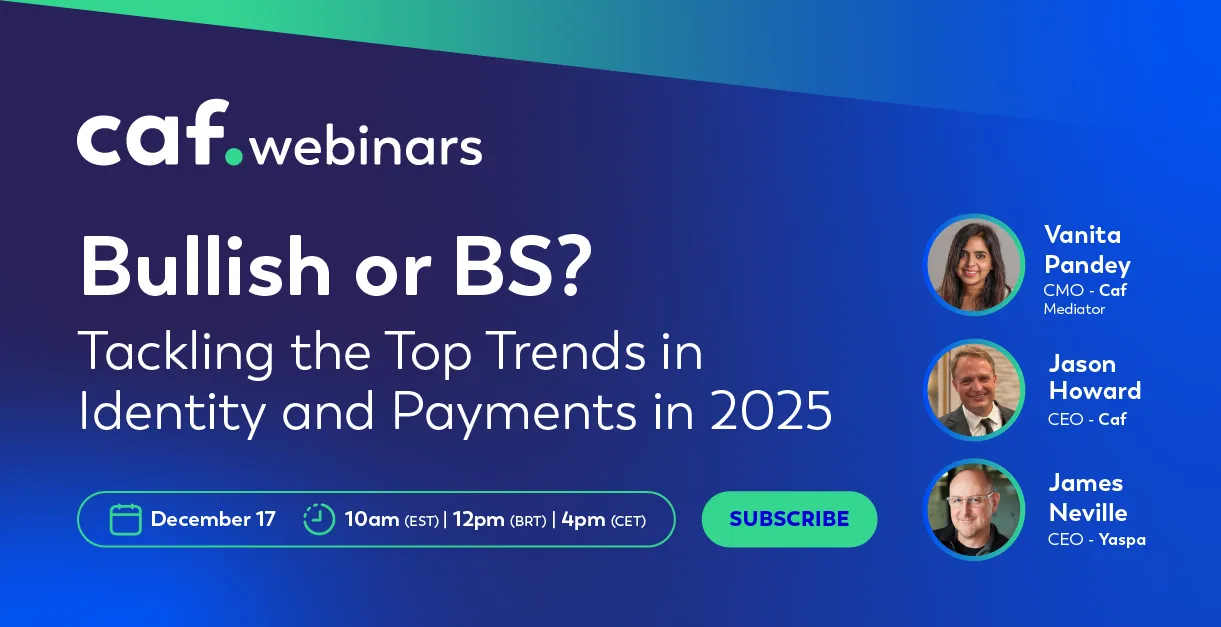 caf.webinars

Bullish or BS?

Tackling the Top Trends in Identity and Payments in 2025

December 17 10am (EST) | 12pm (BRT) | 4pm (CET)

SUBSCRIBE

Vanita Pandey
CMO - Caf
Mediator

Jason Howard
CEO - Caf

James Neville
CEO - Yaspa